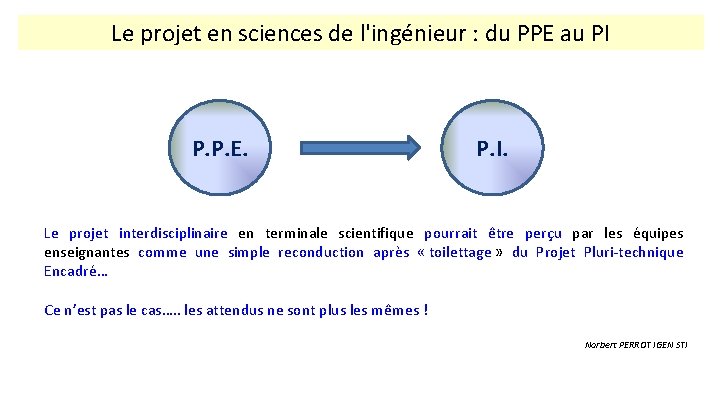 Le projet en sciences de l'ingénieur : du PPE au PI

P.P.E.

P.I.

Le projet interdisciplinaire en terminale scientifique pourrait être perçu par les équipes enseignantes comme une simple reconduction après « toilettage » du Projet Pluri-technique Encadré…

Ce n'est pas le cas….. les attendus ne sont plus les mêmes !

Norbert PERROT IGEN STI